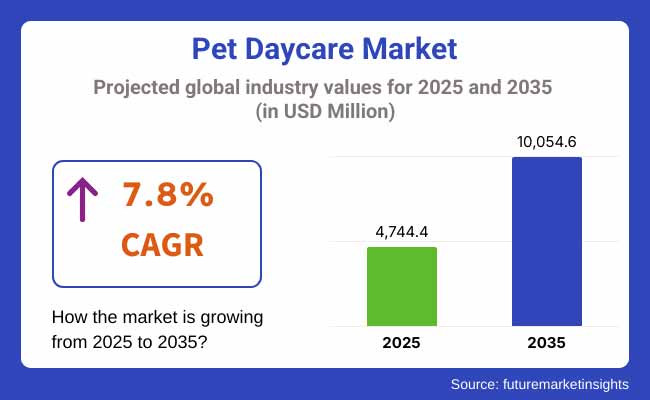 Pet Daycare Market

Projected global industry values for 2025 and 2035 (in USD Million)

7.8% CAGR

How the market is growing from 2025 to 2035?

4,744.4

10,054.6

2025

2035

Source: futuremarketinsights